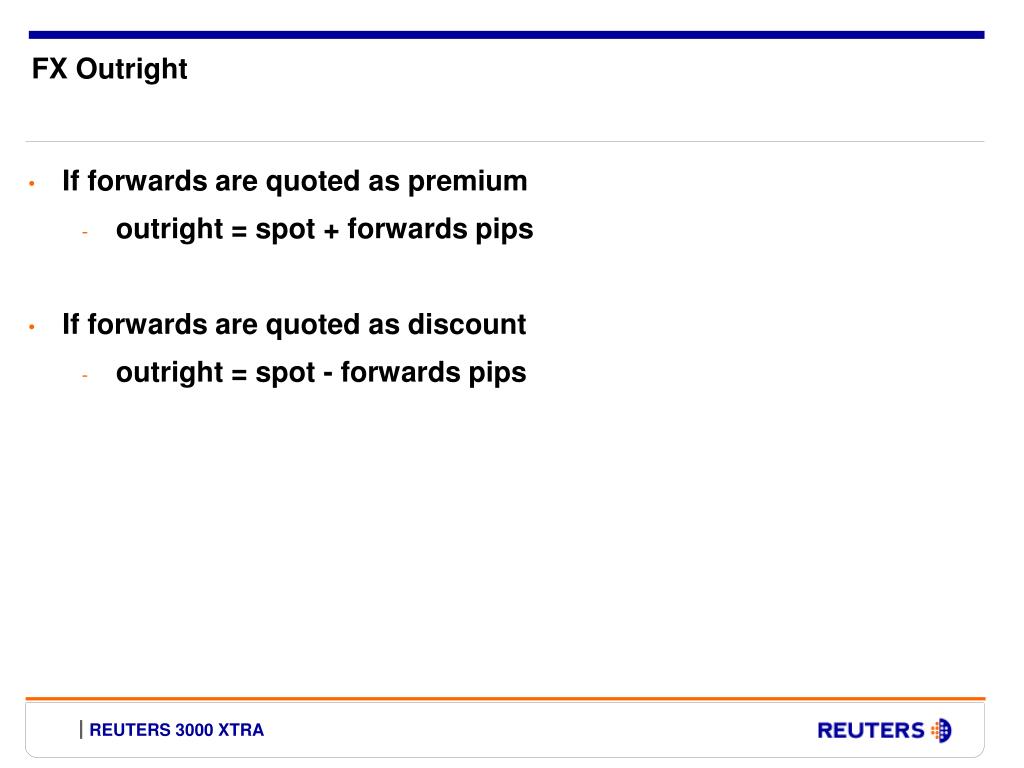 FX Outright

• If forwards are quoted as premium
  - outright = spot + forwards pips

• If forwards are quoted as discount
  - outright = spot - forwards pips

| REUTERS 3000 XTRA

REUTERS